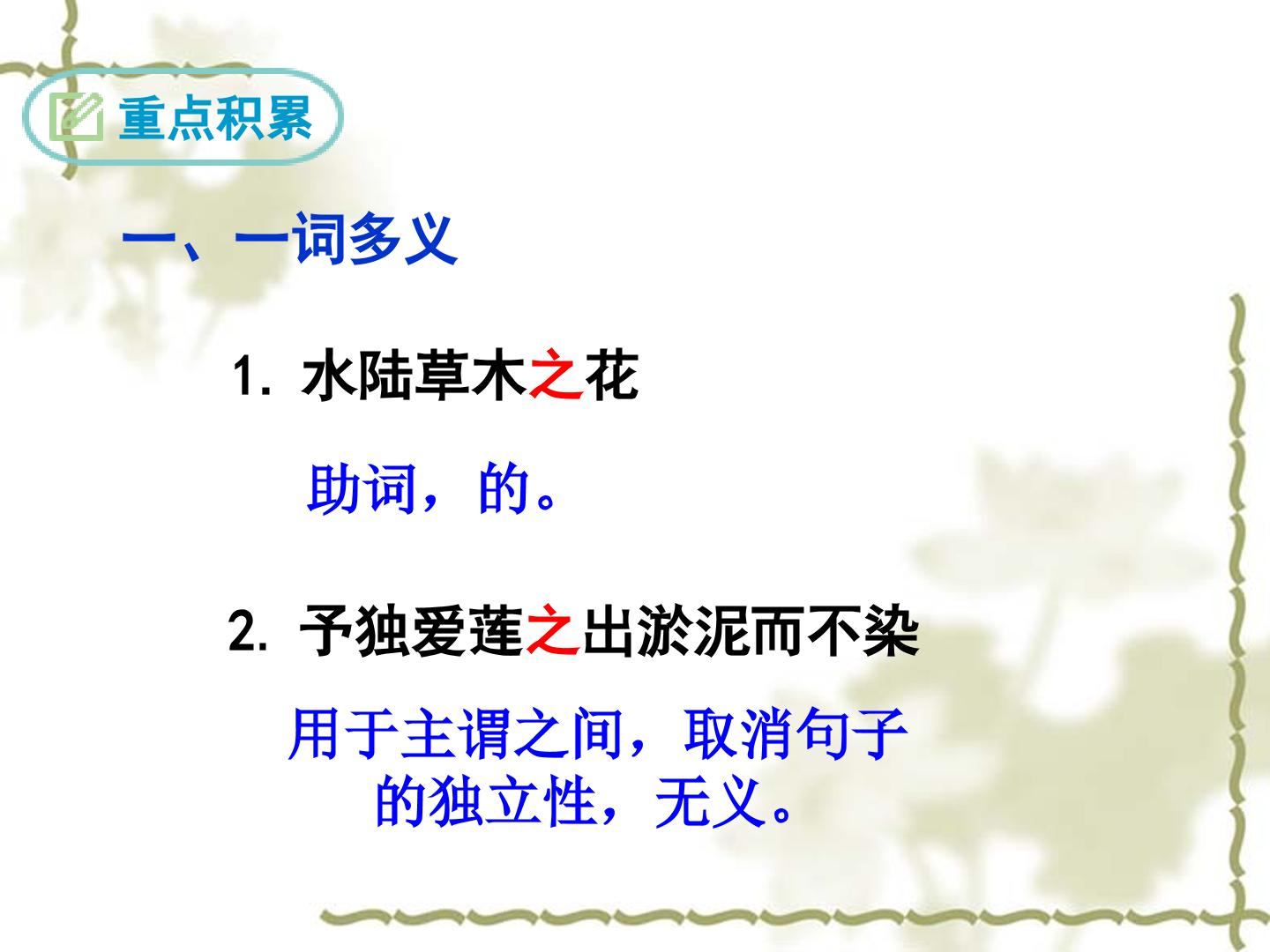 重点积累

一、一词多义

1. 水陆草木之花

助词，的。

2. 予独爱莲之出淤泥而不染

用于主谓之间，取消句子的独立性，无义。